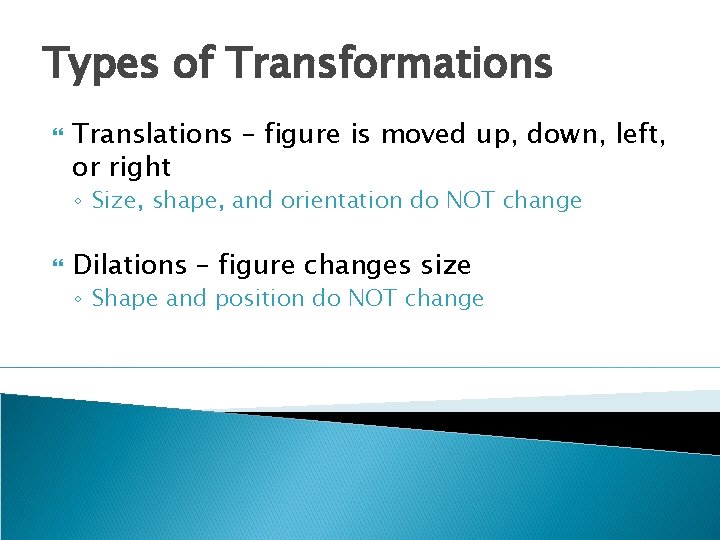 Types of Transformations

Translations – figure is moved up, down, left, or right
◦ Size, shape, and orientation do NOT change

Dilations – figure changes size
◦ Shape and position do NOT change